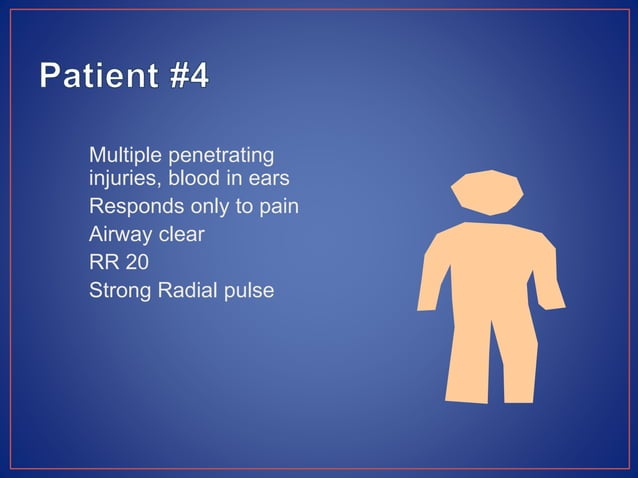 Patient #4

Multiple penetrating injuries, blood in ears
Responds only to pain
Airway clear
RR 20
Strong Radial pulse